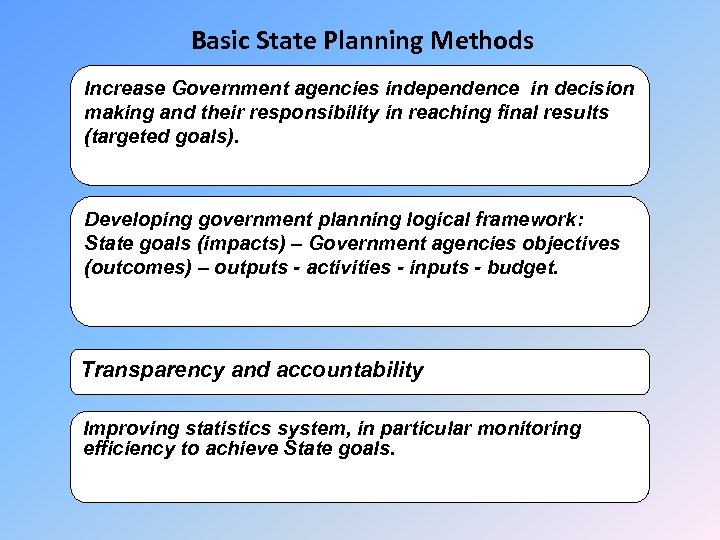 Basic State Planning Methods

Increase Government agencies independence in decision making and their responsibility in reaching final results (targeted goals).

Developing government planning logical framework: State goals (impacts) – Government agencies objectives (outcomes) – outputs - activities - inputs - budget.

Transparency and accountability

Improving statistics system, in particular monitoring efficiency to achieve State goals.